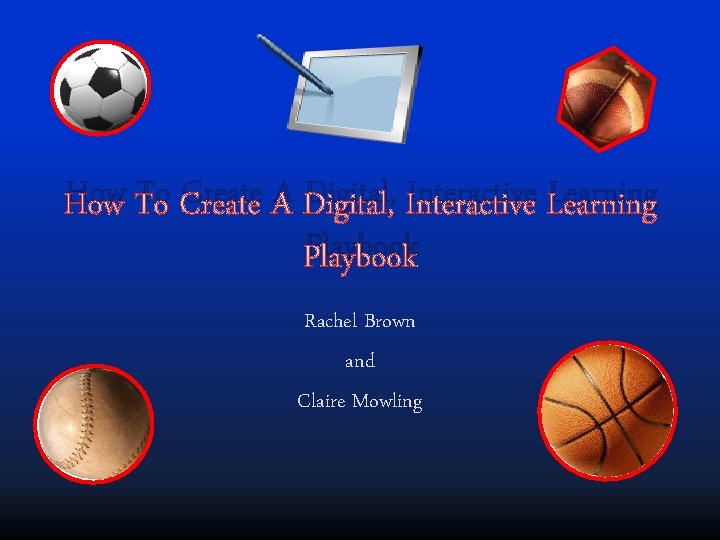 How To Create A Digital, Interactive Learning Playbook

Rachel Brown

and

Claire Mowling